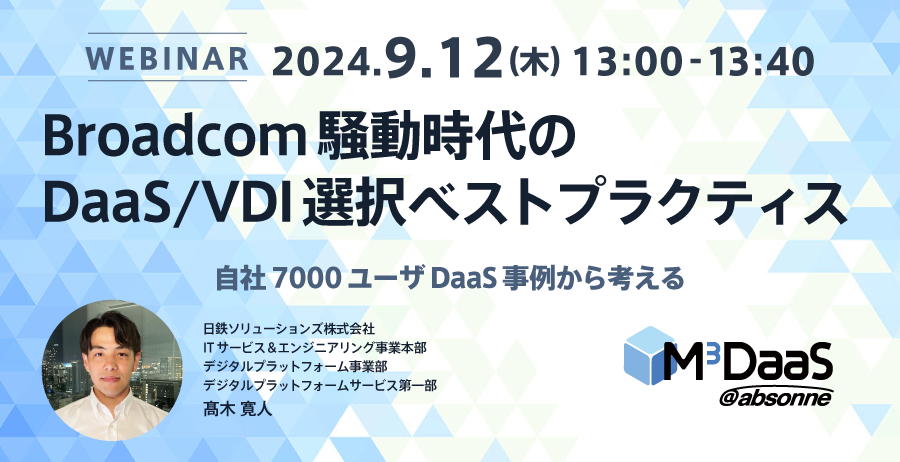 WEBINAR 2024.9.12(木) 13:00-13:40

Broadcom 騒動時代の DaaS/VDI 選択ベストプラクティス

自社 7000 ユーザ DaaS 事例から考える

日鉄ソリューションズ株式会社
ITサービス＆エンジニアリング事業本部
デジタルプラットフォーム事業部
デジタルプラットフォームサービス第一部
髙木 寛人

M³DaaS
@absonne